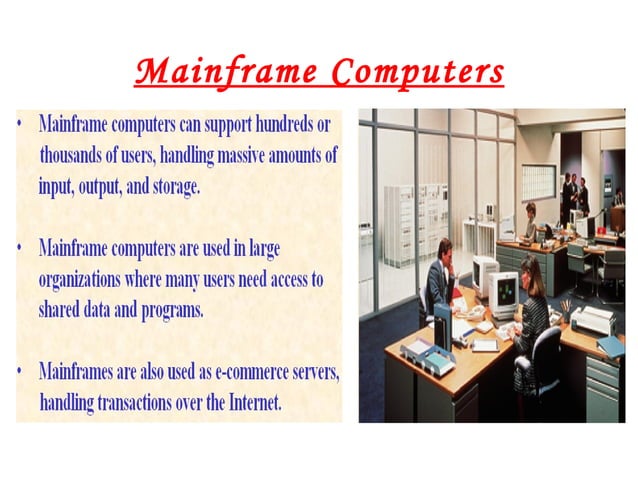 Mainframe Computers

• Mainframe computers can support hundreds or thousands of users, handling massive amounts of input, output, and storage.

• Mainframe computers are used in large organizations where many users need access to shared data and programs.

• Mainframes are also used as e-commerce servers, handling transactions over the Internet.